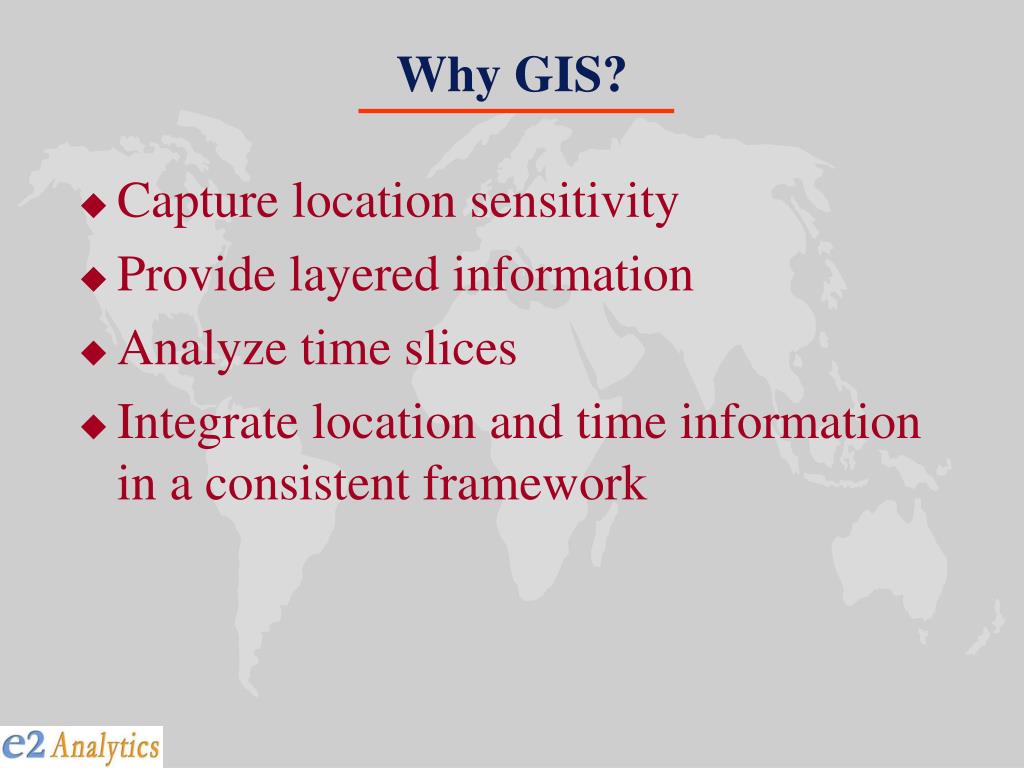 Why GIS?

◆ Capture location sensitivity
◆ Provide layered information
◆ Analyze time slices
◆ Integrate location and time information in a consistent framework

e2 Analytics